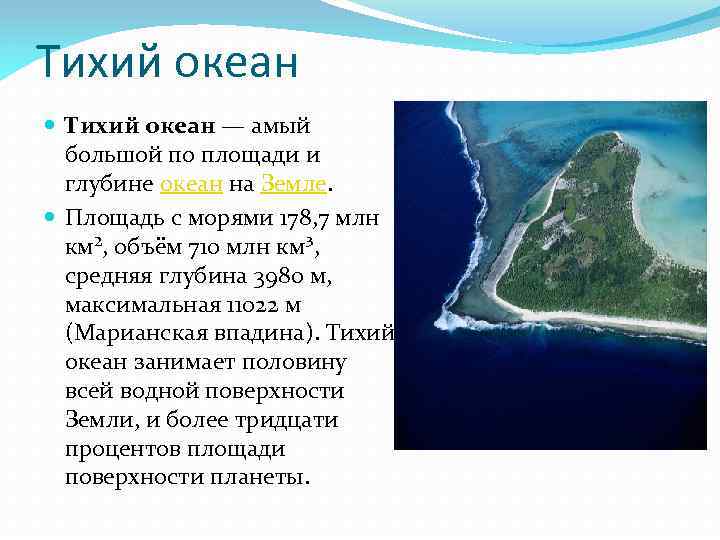 Тихий океан

Тихий океан — амый большой по площади и глубине океан на Земле.

Площадь с морями 178,7 млн км², объём 710 млн км³, средняя глубина 3980 м, максимальная 11022 м (Марианская впадина). Тихий океан занимает половину всей водной поверхности Земли, и более тридцати процентов площади поверхности планеты.